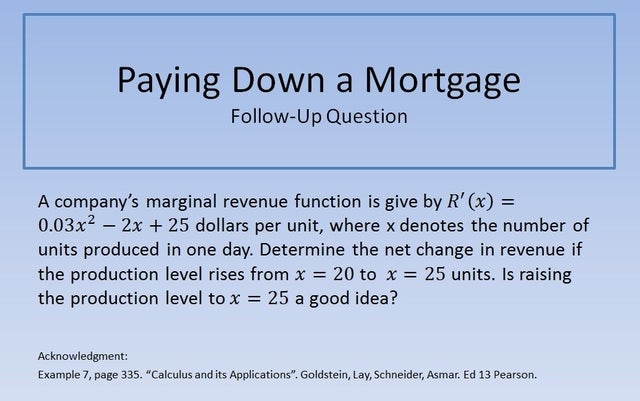 Paying Down a Mortgage
Follow-Up Question

A company's marginal revenue function is give by $R'(x) = 0.03x^2 - 2x + 25$ dollars per unit, where x denotes the number of units produced in one day. Determine the net change in revenue if the production level rises from $x = 20$ to $x = 25$ units. Is raising the production level to $x = 25$ a good idea?

Acknowledgment:
Example 7, page 335. "Calculus and its Applications". Goldstein, Lay, Schneider, Asmar. Ed 13 Pearson.